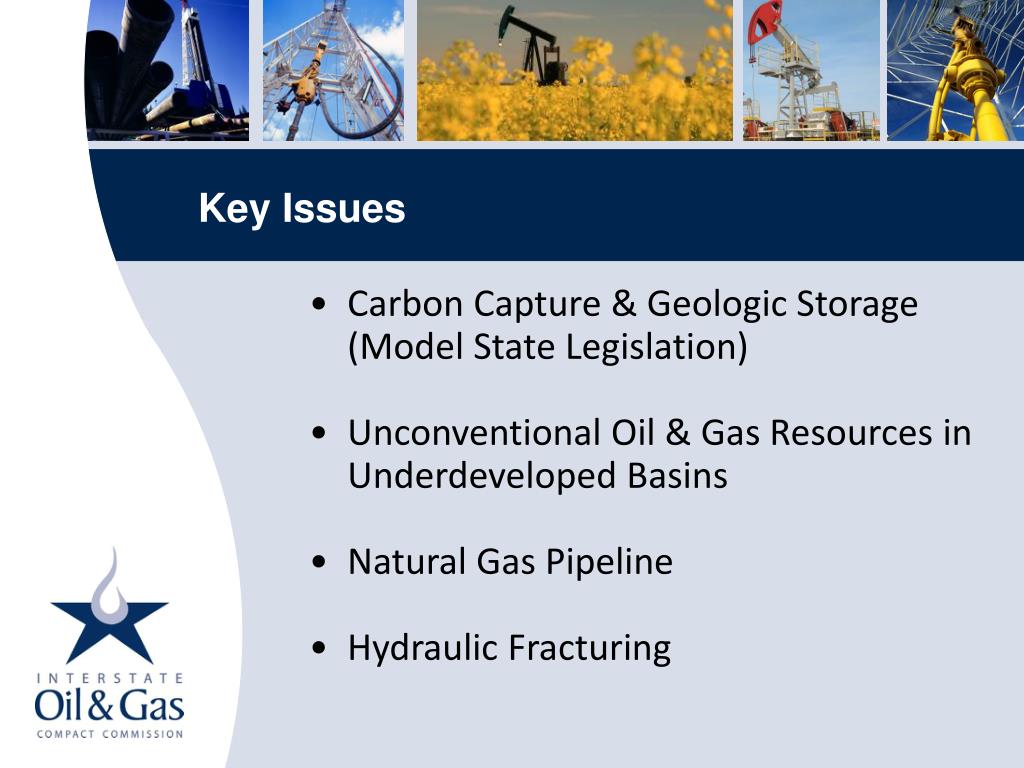 Key Issues

• Carbon Capture & Geologic Storage (Model State Legislation)

• Unconventional Oil & Gas Resources in Underdeveloped Basins

• Natural Gas Pipeline

• Hydraulic Fracturing

INTERSTATE
Oil & Gas
COMPACT COMMISSION